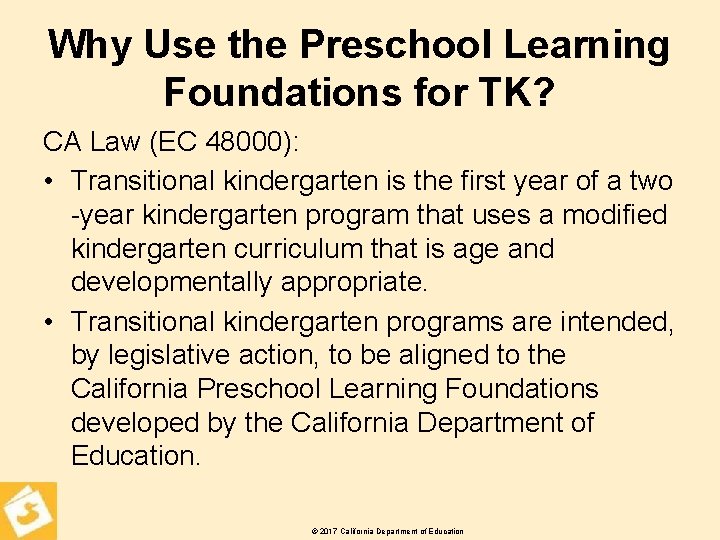 Why Use the Preschool Learning Foundations for TK?

CA Law (EC 48000):

• Transitional kindergarten is the first year of a two -year kindergarten program that uses a modified kindergarten curriculum that is age and developmentally appropriate.

• Transitional kindergarten programs are intended, by legislative action, to be aligned to the California Preschool Learning Foundations developed by the California Department of Education.

© 2017 California Department of Education